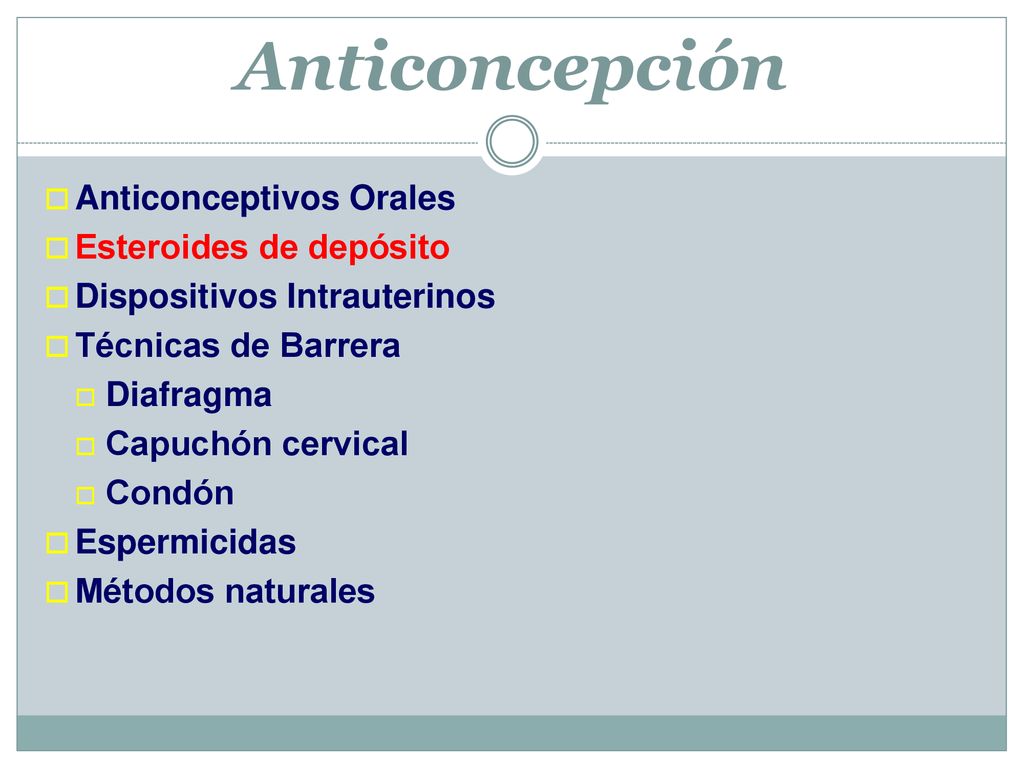 Anticoncepción

Anticonceptivos Orales
Esteroides de depósito
Dispositivos Intrauterinos
Técnicas de Barrera
Diafragma
Capuchón cervical
Condón
Espermicidas
Métodos naturales